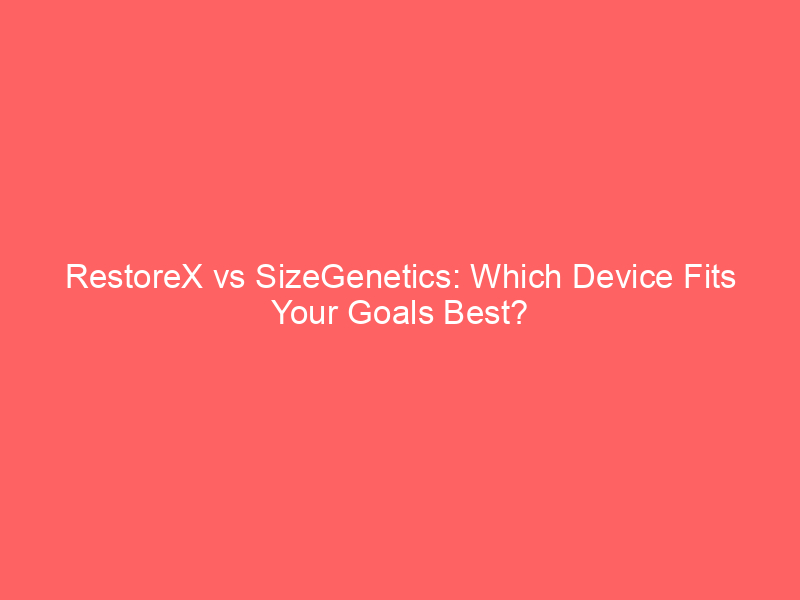 RestoreX vs SizeGenetics: Which Device Fits Your Goals Best?